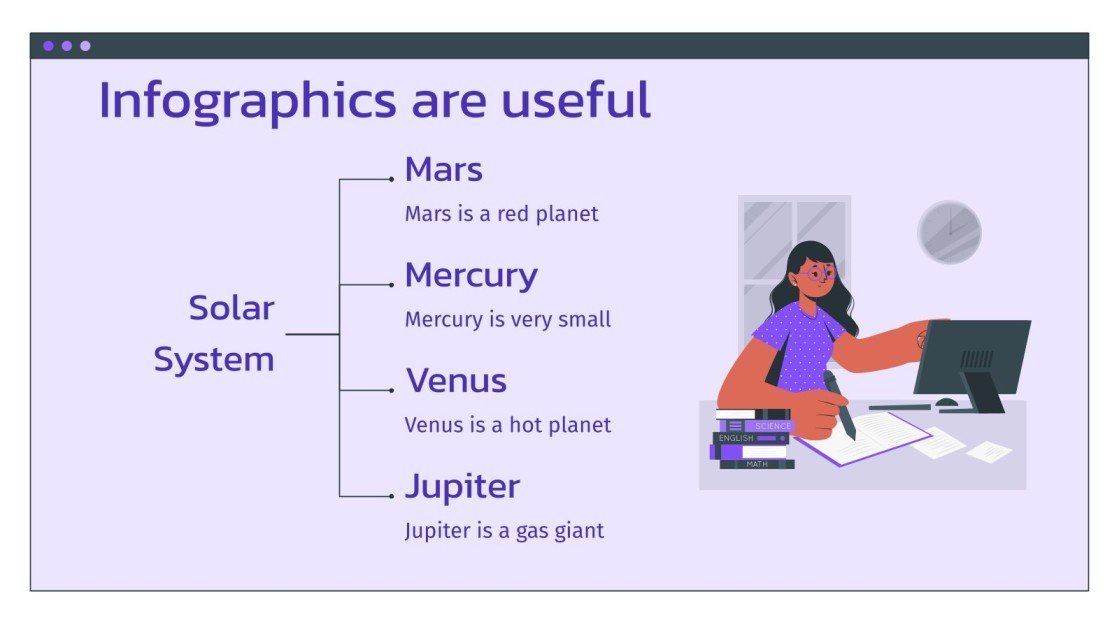 Infographics are useful

Solar System

Mars
Mars is a red planet

Mercury
Mercury is very small

Venus
Venus is a hot planet

Jupiter
Jupiter is a gas giant

SCIENCE
ENGLISH
MATH